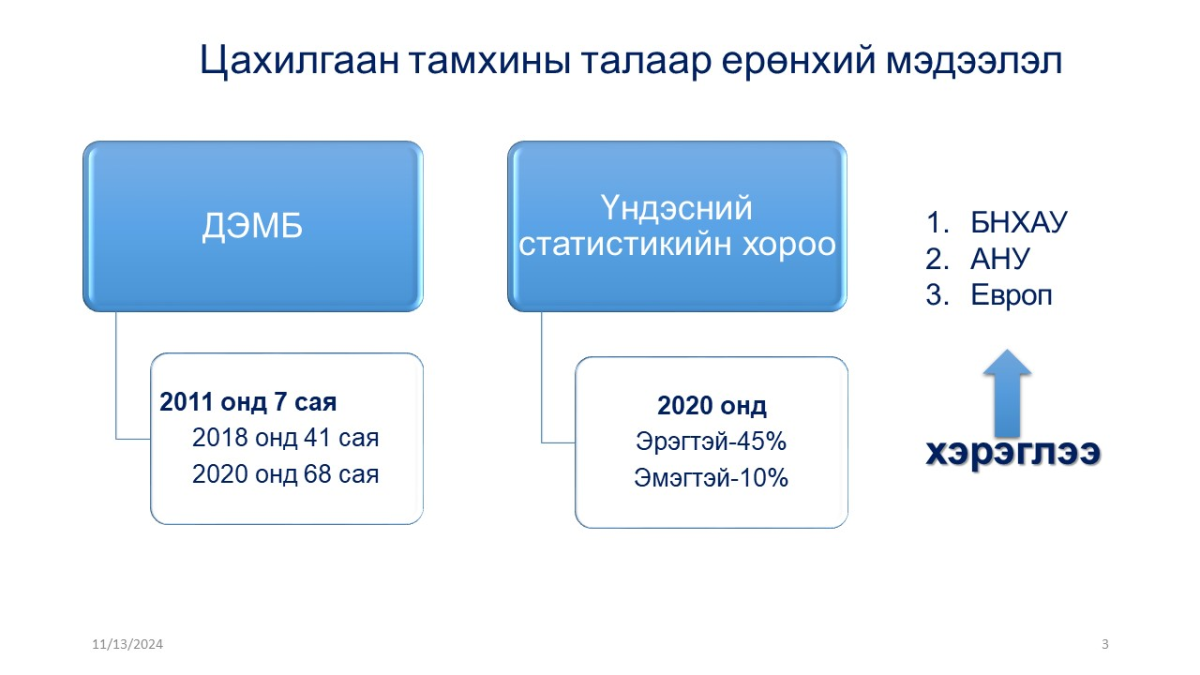 Цахилгаан тамхины талаар ерөнхий мэдээлэл

ДЭМБ

2011 онд 7 сая
2018 онд 41 сая
2020 онд 68 сая

Үндэсний статистикийн хороо

2020 онд
Эрэгтэй-45%
Эмэгтэй-10%

1. БНХАУ
2. АНУ
3. Европ

хэрэглээ

11/13/2024

3